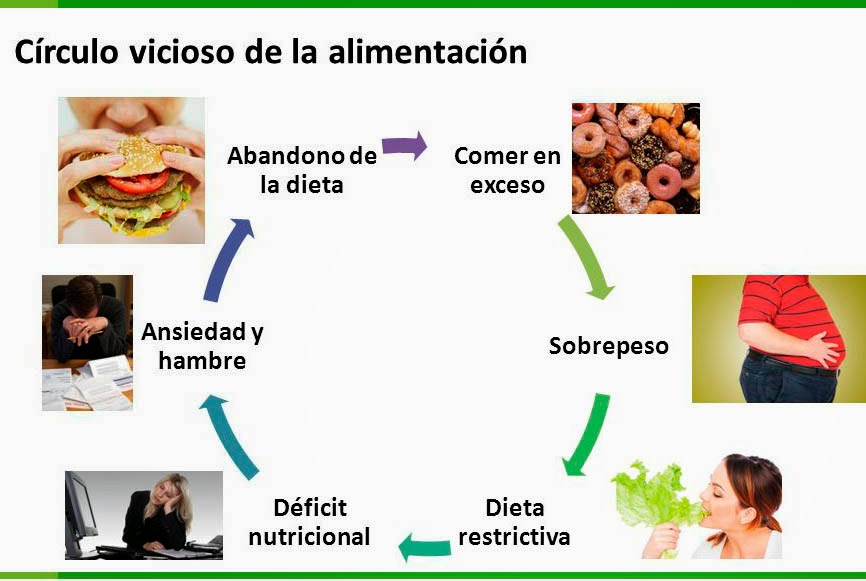 Círculo vicioso de la alimentación

Abandono de la dieta

Comer en exceso

Sobrepeso

Dieta restrictiva

Déficit nutricional

Ansiedad y hambre